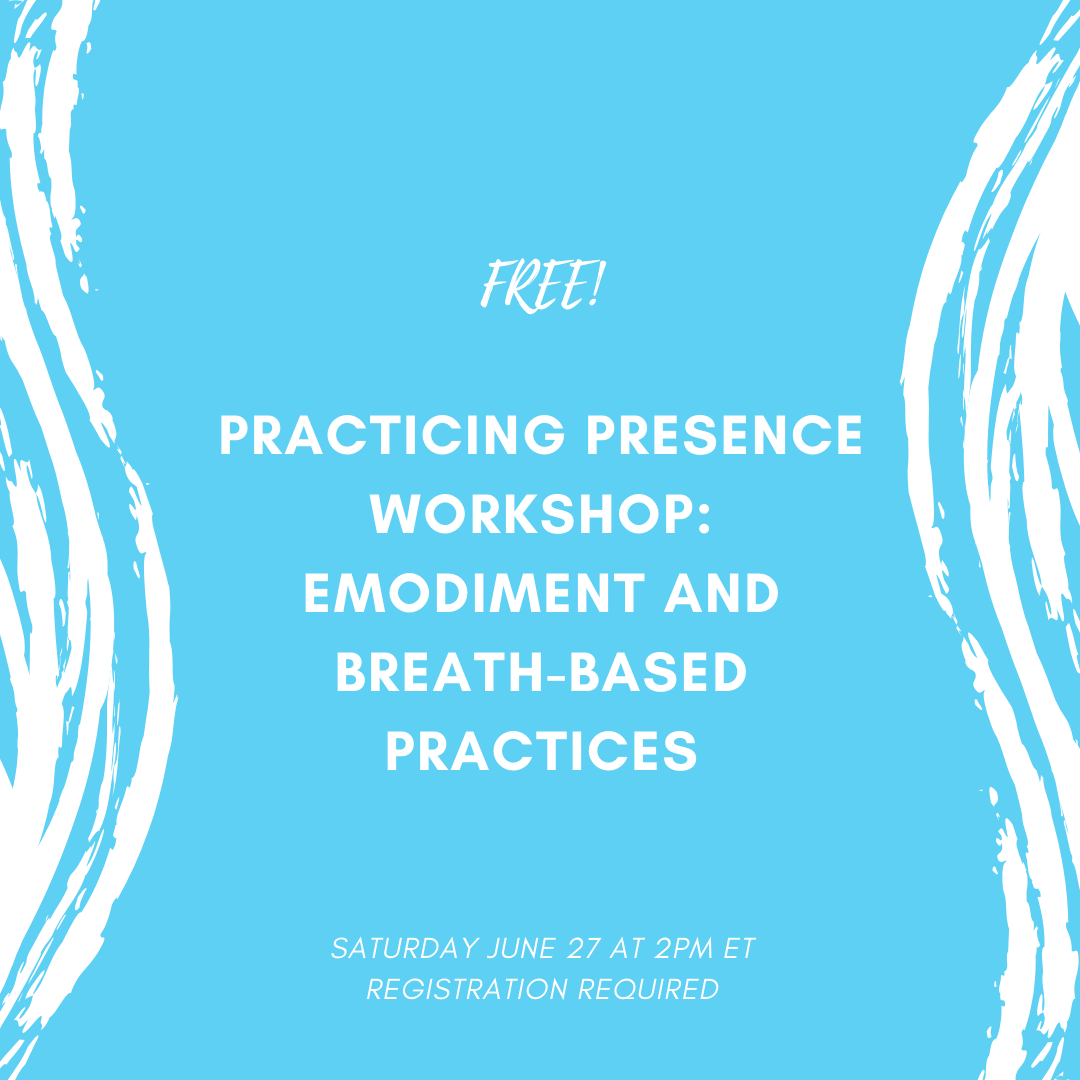 FREE!

PRACTICING PRESENCE WORKSHOP: EMODIMENT AND BREATH-BASED PRACTICES

SATURDAY JUNE 27 AT 2PM ET
REGISTRATION REQUIRED